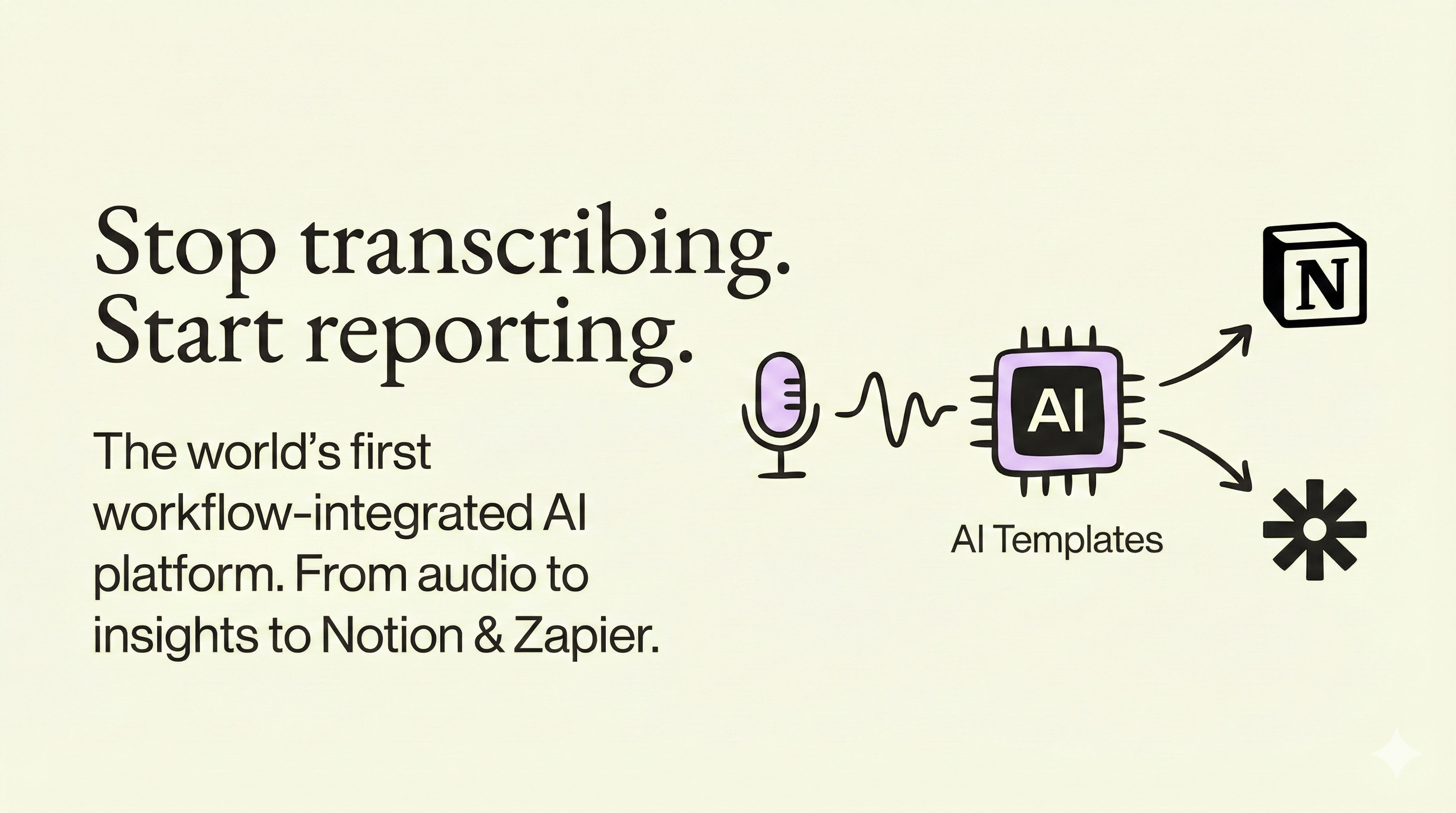 Stop transcribing.
Start reporting.

The world's first workflow-integrated AI platform. From audio to insights to Notion & Zapier.

AI

AI Templates

N